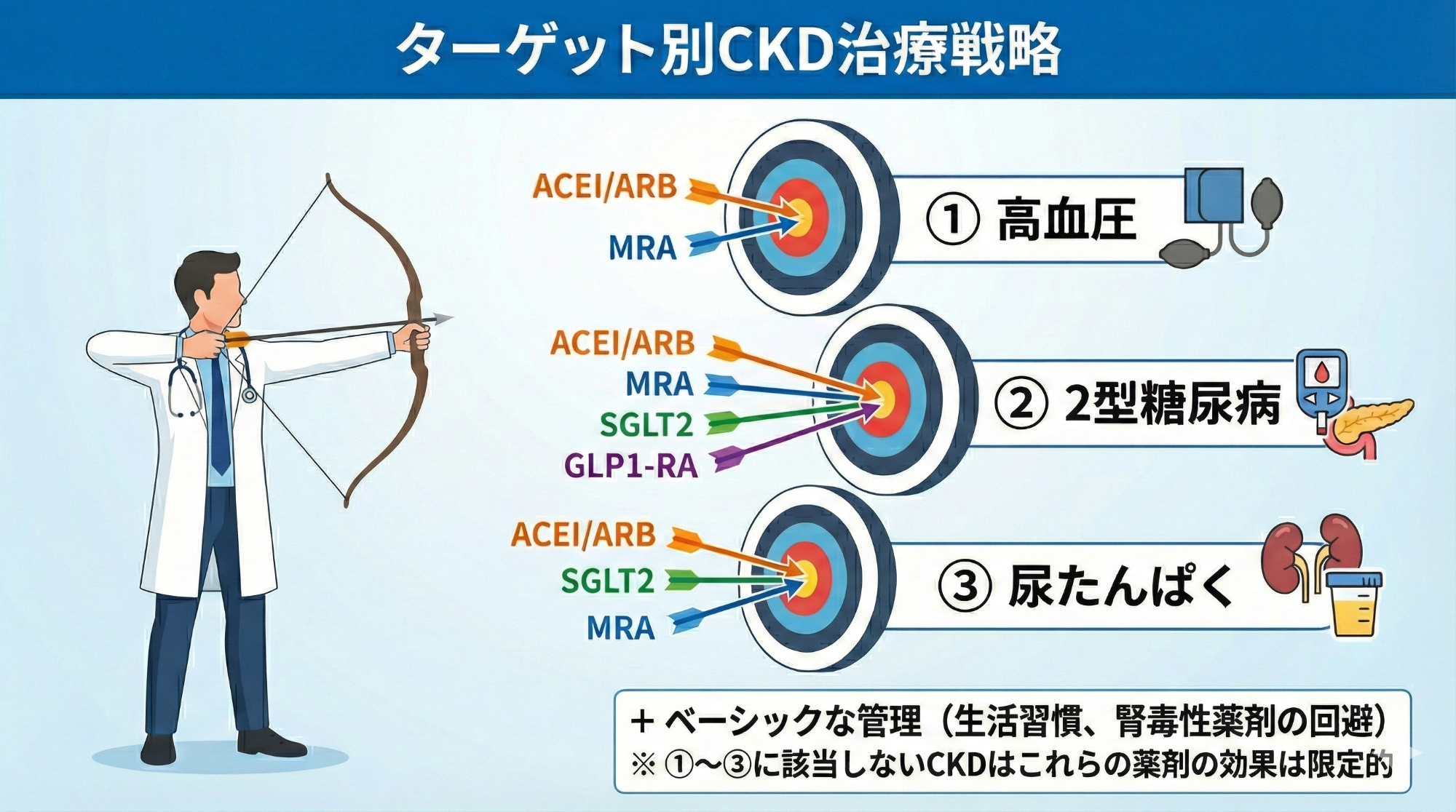 ターゲット別CKD治療戦略

ACEI/ARB
MRA
① 高血圧

ACEI/ARB
MRA
SGLT2
GLP1-RA
② 2型糖尿病

ACEI/ARB
SGLT2
MRA
③ 尿たんぱく

+ ベーシックな管理（生活習慣、腎毒性薬剤の回避）
※ ①〜③に該当しないCKDはこれらの薬剤の効果は限定的